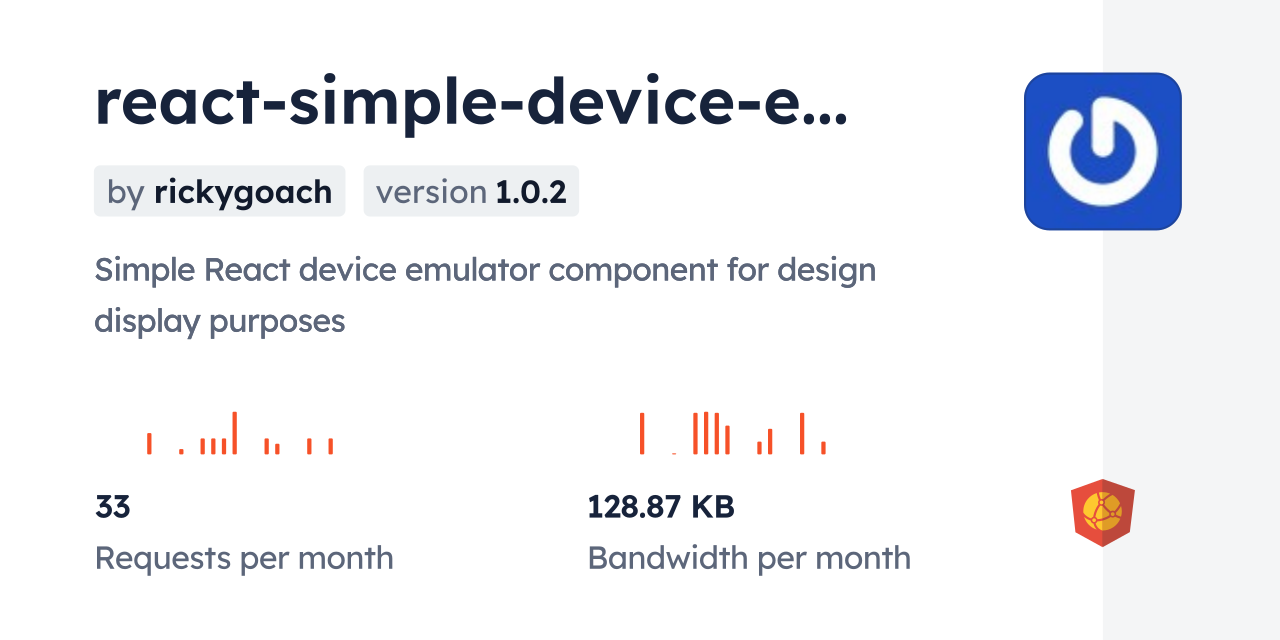 react-simple-device-e...

by rickygoach

version 1.0.2

Simple React device emulator component for design display purposes

33

Requests per month

128.87 KB

Bandwidth per month